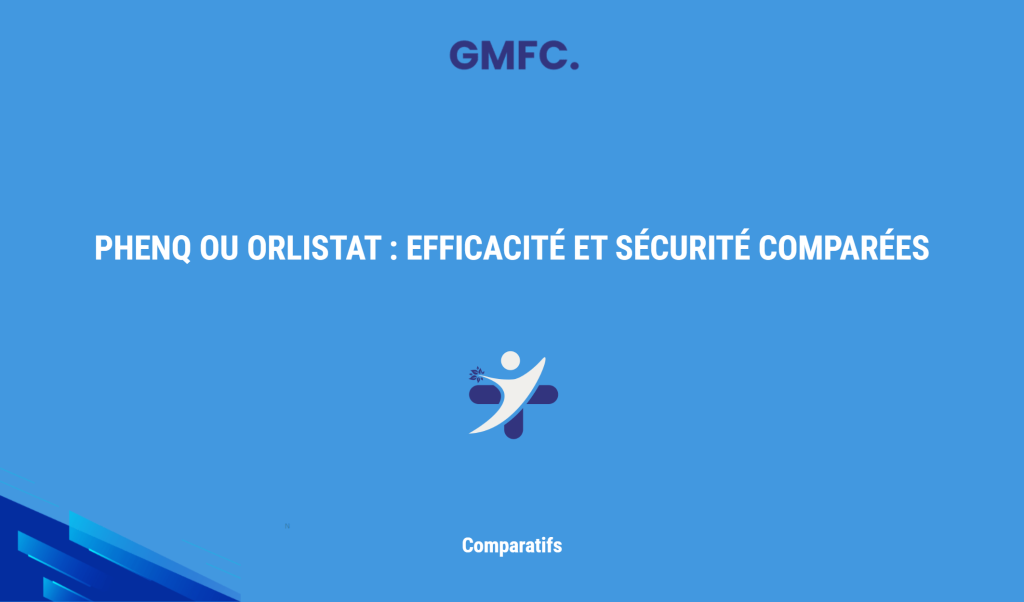 GMFC.

PHENQ OU ORLISTAT : EFFICACITÉ ET SÉCURITÉ COMPARÉES

Comparatifs